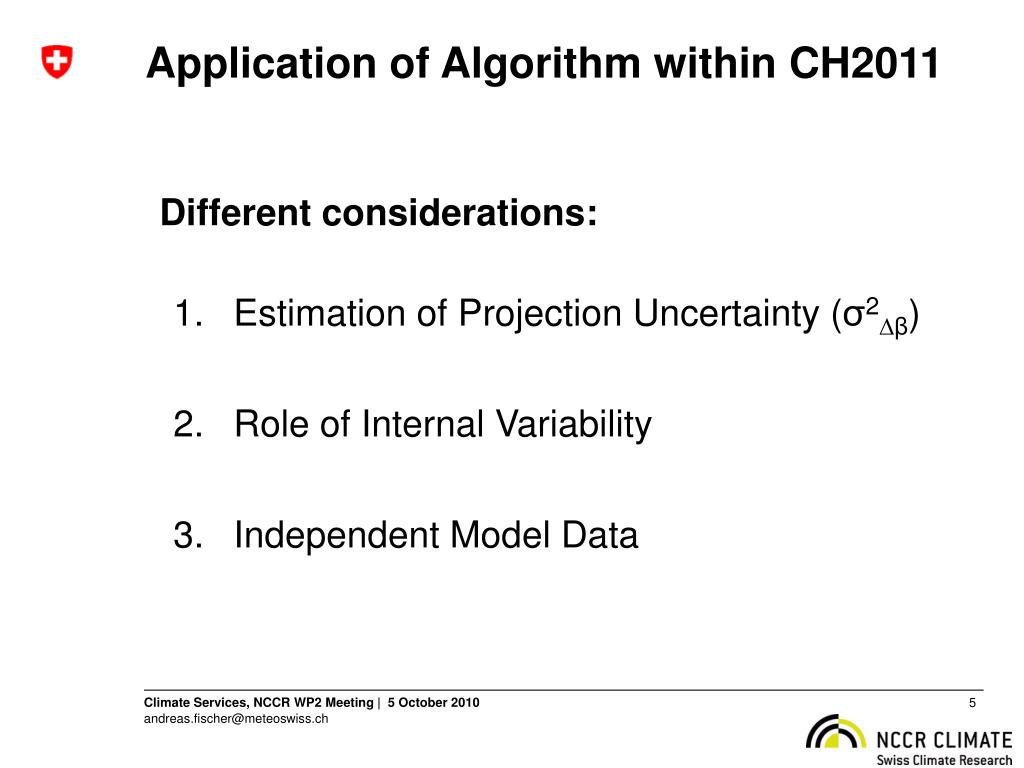 Application of Algorithm within CH2011

Different considerations:

1. Estimation of Projection Uncertainty ($\sigma^2_{\Delta\beta}$)

2. Role of Internal Variability

3. Independent Model Data

Climate Services, NCCR WP2 Meeting | 5 October 2010
andreas.fischer@meteoswiss.ch

5

NCCR CLIMATE
Swiss Climate Research